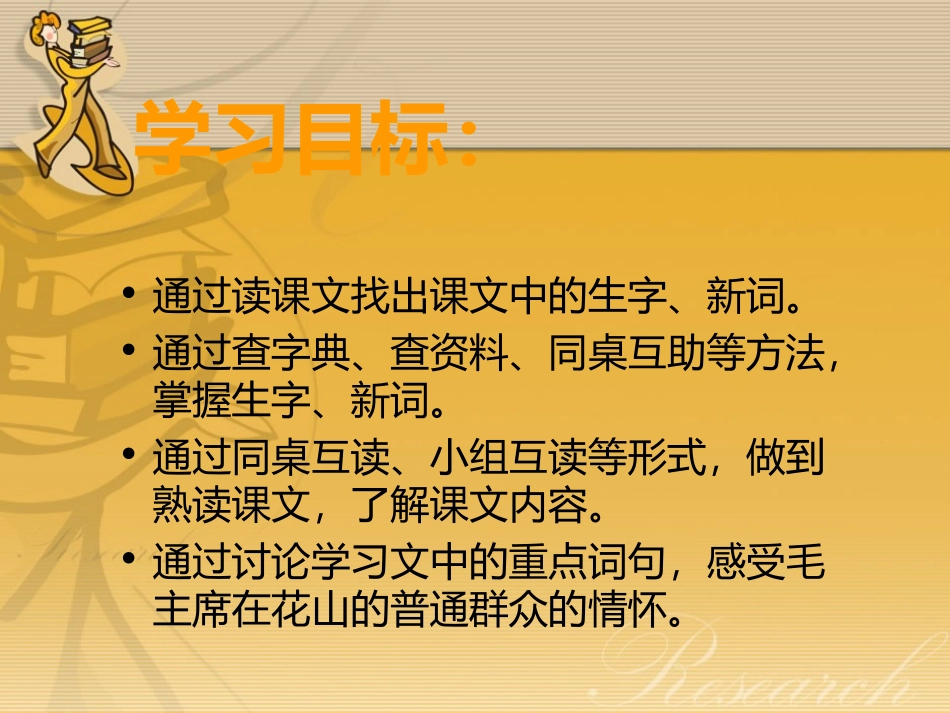 学习目标：

• 通过读课文找出课文中的生字、新词。
• 通过查字典、查资料、同桌互助等方法，掌握生字、新词。
• 通过同桌互读、小组互读等形式，做到熟读课文，了解课文内容。
• 通过讨论学习文中的重点词句，感受毛主席在花山的普通群众的情怀。

Research